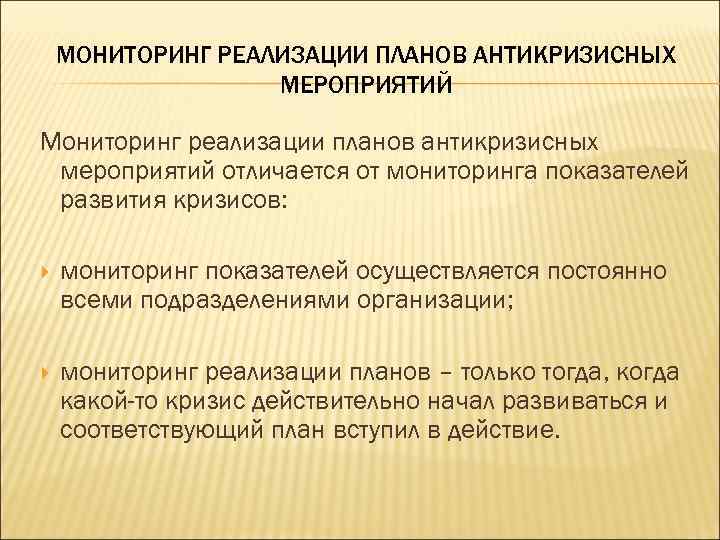 МОНИТОРИНГ РЕАЛИЗАЦИИ ПЛАНОВ АНТИКРИЗИСНЫХ МЕРОПРИЯТИЙ

Мониторинг реализации планов антикризисных мероприятий отличается от мониторинга показателей развития кризисов:

мониторинг показателей осуществляется постоянно всеми подразделениями организации;

мониторинг реализации планов – только тогда, когда какой-то кризис действительно начал развиваться и соответствующий план вступил в действие.